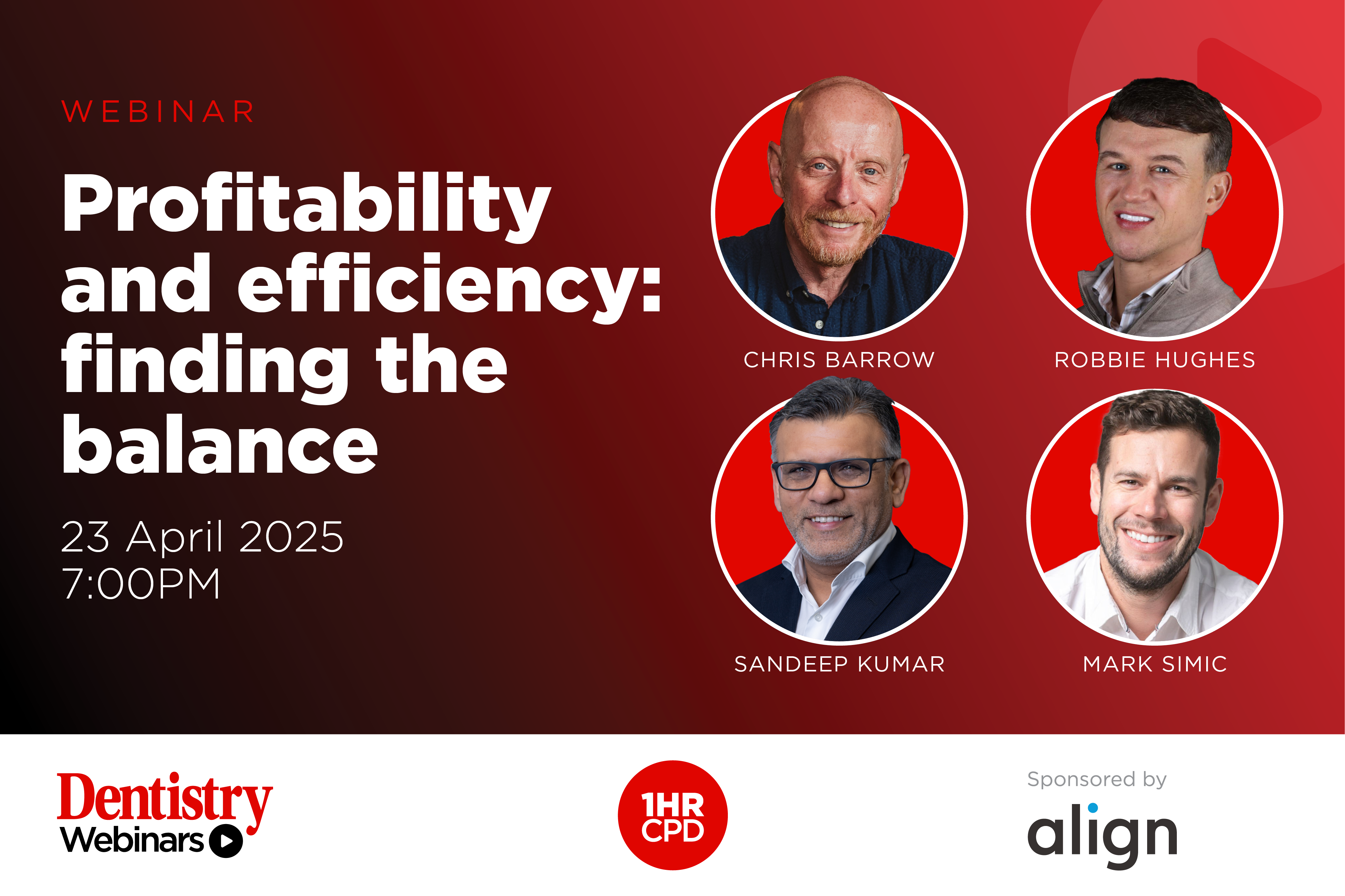 WEBINAR

Profitability and efficiency: finding the balance

23 April 2025
7:00PM

CHRIS BARROW

ROBBIE HUGHES

SANDEEP KUMAR

MARK SIMIC

Dentistry Webinars

1HR CPD

Sponsored by

align